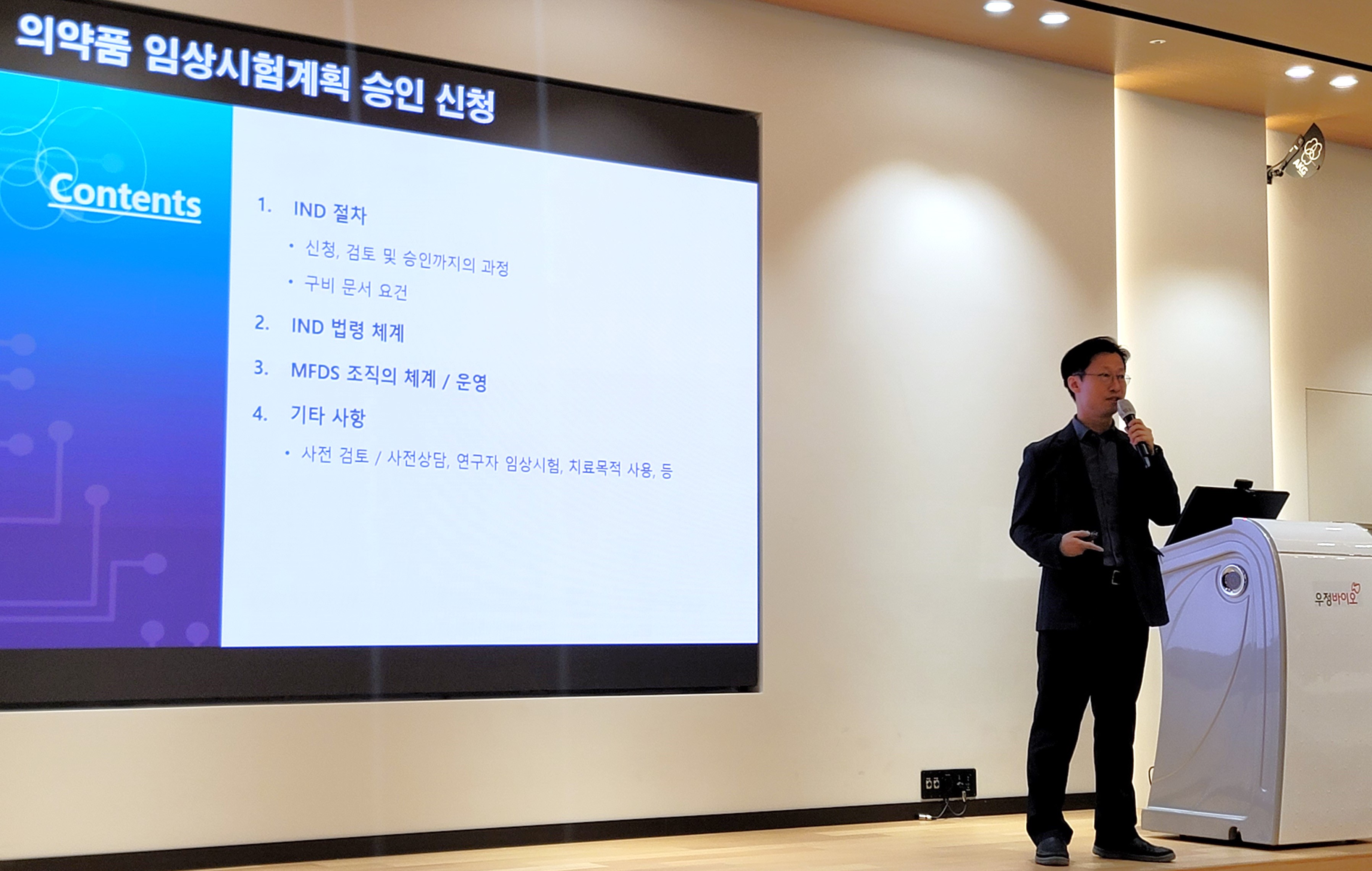 의약품 임상시험계획 승인 신청

Contents

1. IND 절차
• 신청, 검토 및 승인까지의 과정
• 구비 문서 요건

2. IND 법령 체계

3. MFDS 조직의 체계 / 운영

4. 기타 사항
• 사전 검토 / 사전상담, 연구자 임상시험, 치료목적 사용, 등

우정바이오